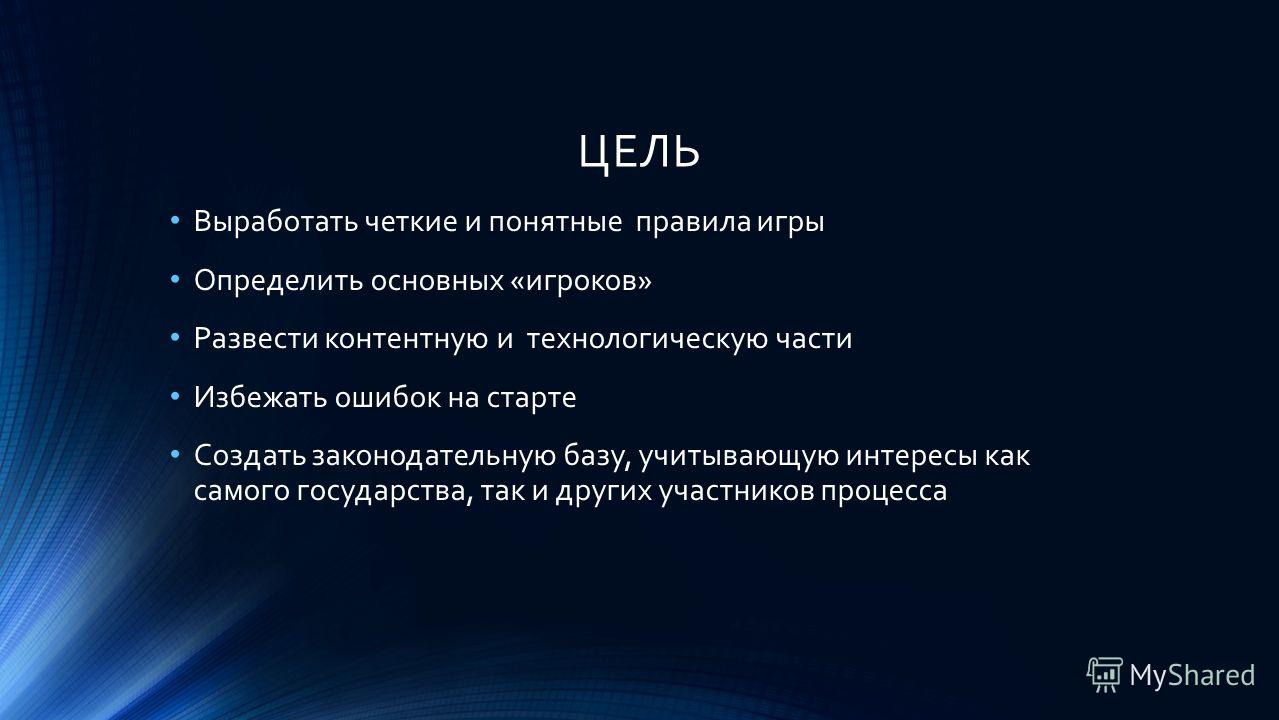 ЦЕЛЬ

• Выработать четкие и понятные правила игры

• Определить основных «игроков»

• Развести контентную и технологическую части

• Избежать ошибок на старте

• Создать законодательную базу, учитывающую интересы как самого государства, так и других участников процесса

MyShared